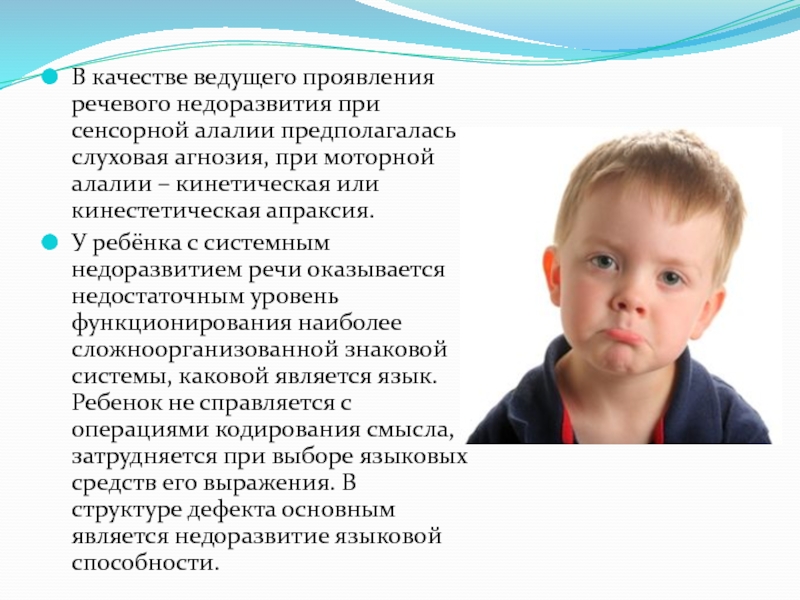 В качестве ведущего проявления речевого недоразвития при сенсорной алалии предполагалась слуховая агнозия, при моторной алалии – кинетическая или кинестетическая апраксия.

У ребёнка с системным недоразвитием речи оказывается недостаточным уровень функционирования наиболее сложноорганизованной знаковой системы, каковой является язык. Ребенок не справляется с операциями кодирования смысла, затрудняется при выборе языковых средств его выражения. В структуре дефекта основным является недоразвитие языковой способности.